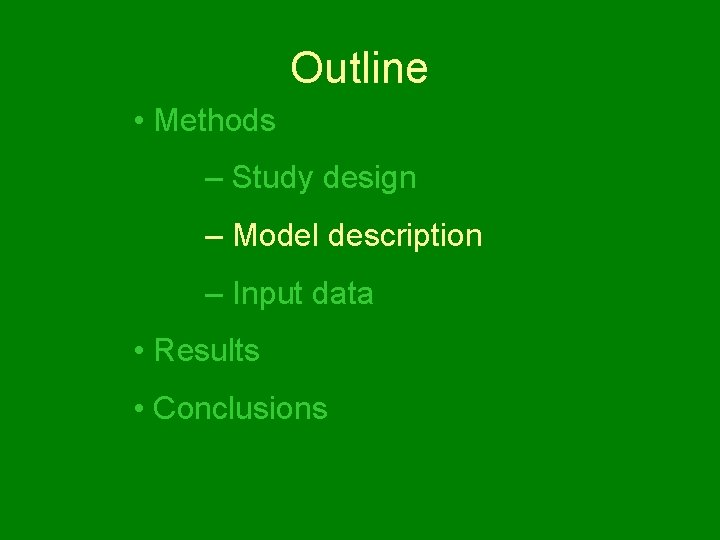 Outline

• Methods

– Study design

– Model description

– Input data

• Results

• Conclusions